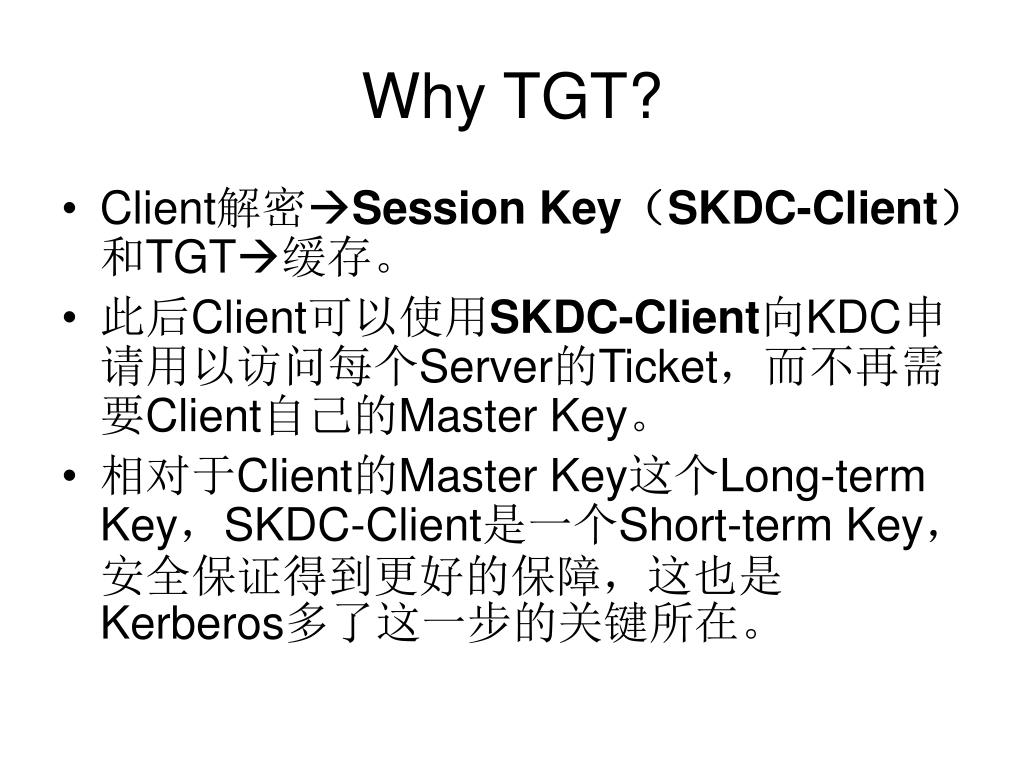 Why TGT?

• Client解密→Session Key（SKDC-Client）和TGT→缓存。

• 此后Client可以使用SKDC-Client向KDC申请用以访问每个Server的Ticket，而不再需要Client自己的Master Key。

• 相对于Client的Master Key这个Long-term Key，SKDC-Client是一个Short-term Key，安全保证得到更好的保障，这也是Kerberos多了这一步的关键所在。